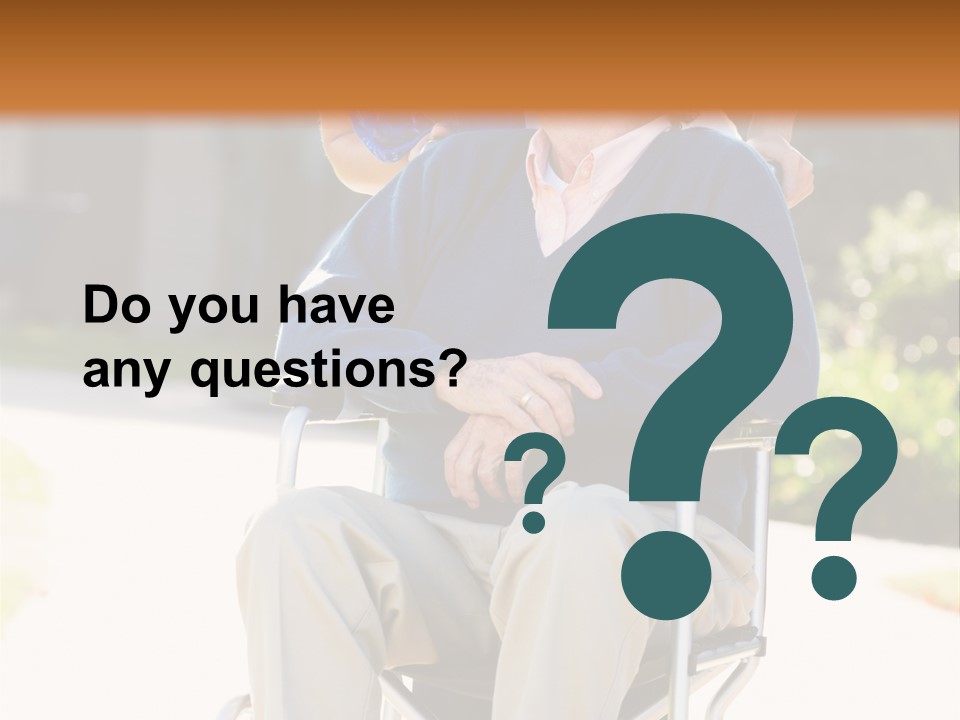 Do you have any questions?

?

?

?